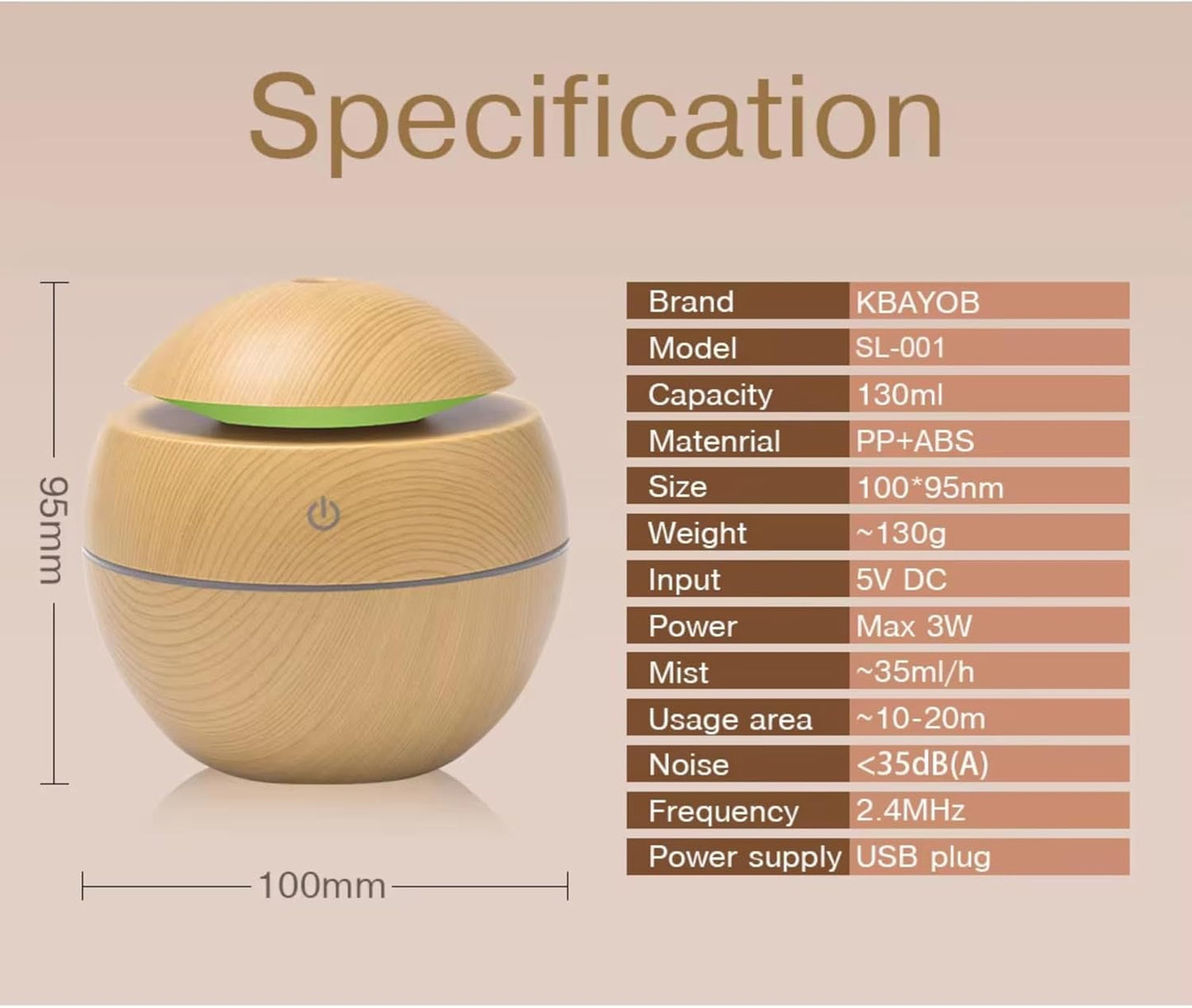 Specification

95mm

100mm

| Brand | KBAYOB |
|---|---|
| Model | SL-001 |
| Capacity | 130ml |
| Matenrial | PP+ABS |
| Size | 100*95nm |
| Weight | ~130g |
| Input | 5V DC |
| Power | Max 3W |
| Mist | ~35ml/h |
| Usage area | ~10-20m |
| Noise | <35dB(A) |
| Frequency | 2.4MHz |
| Power supply | USB plug |